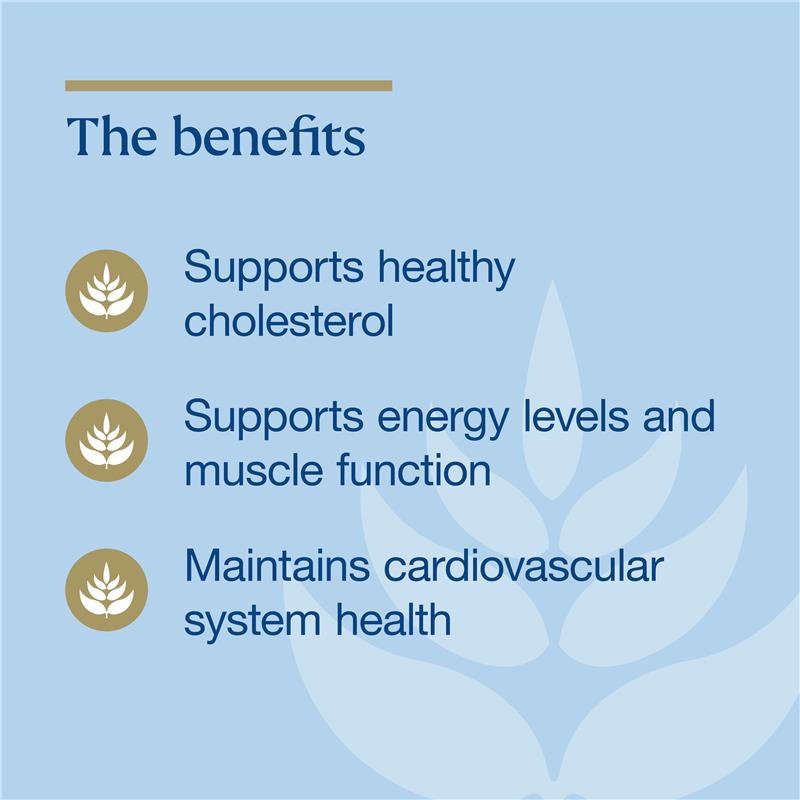 The benefits

Supports healthy cholesterol

Supports energy levels and muscle function

Maintains cardiovascular system health